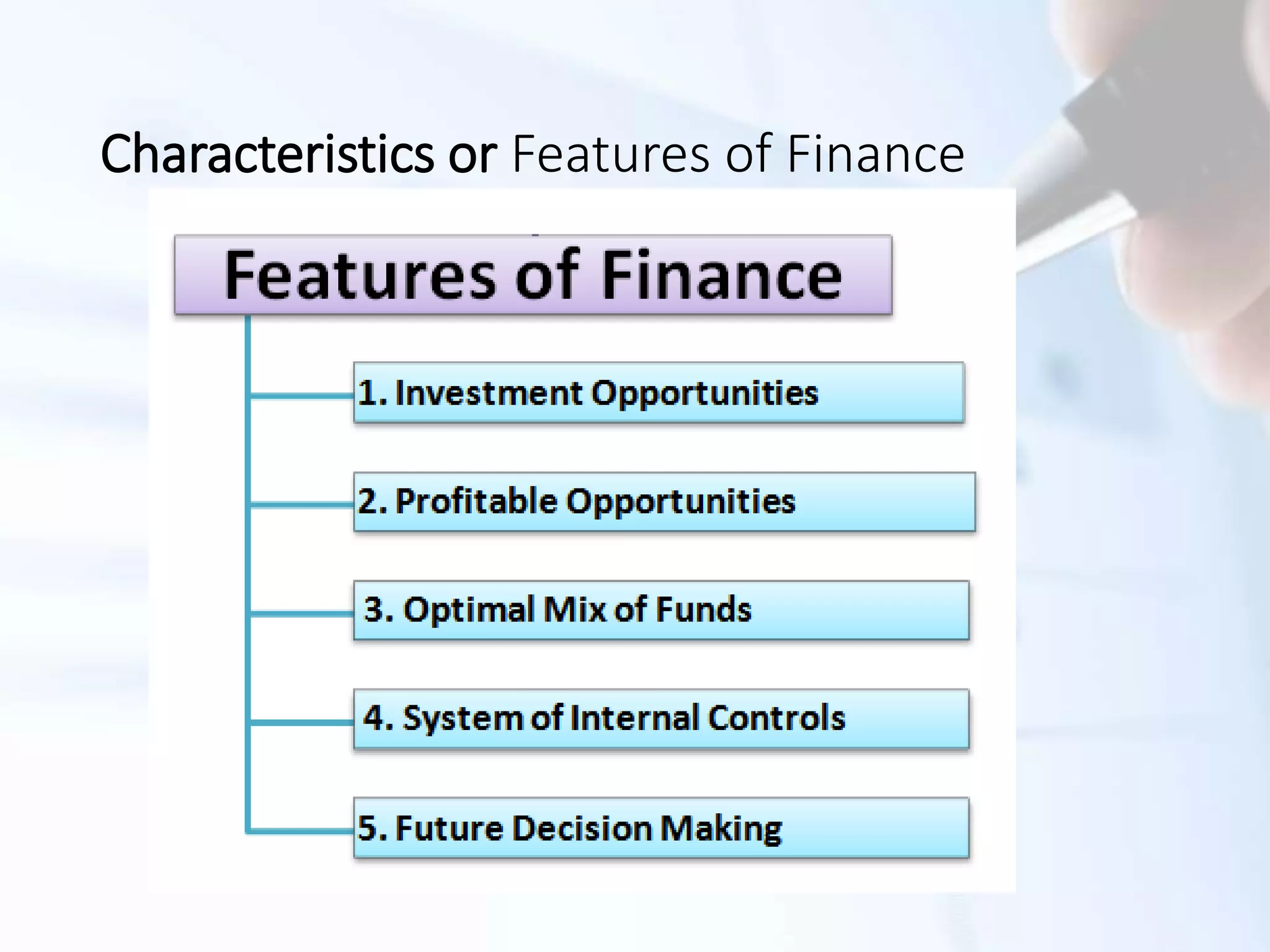 Characteristics or Features of Finance

Features of Finance

1. Investment Opportunities

2. Profitable Opportunities

3. Optimal Mix of Funds

4. System of Internal Controls

5. Future Decision Making